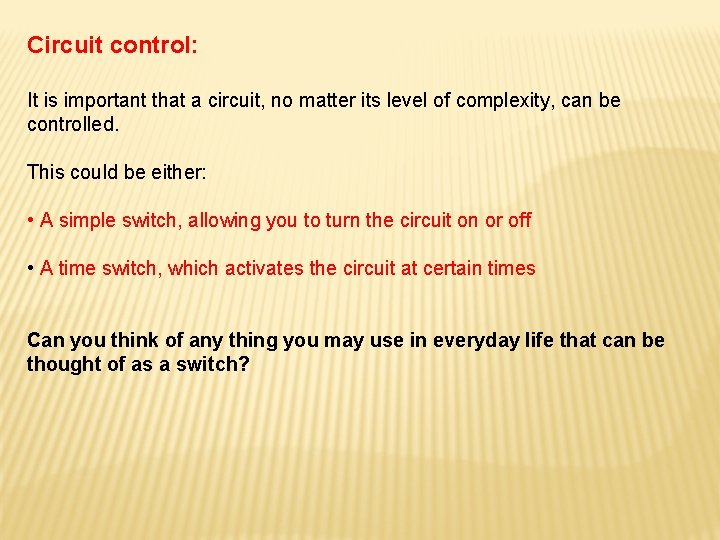 Circuit control:

It is important that a circuit, no matter its level of complexity, can be controlled.

This could be either:

• A simple switch, allowing you to turn the circuit on or off

• A time switch, which activates the circuit at certain times

Can you think of any thing you may use in everyday life that can be thought of as a switch?